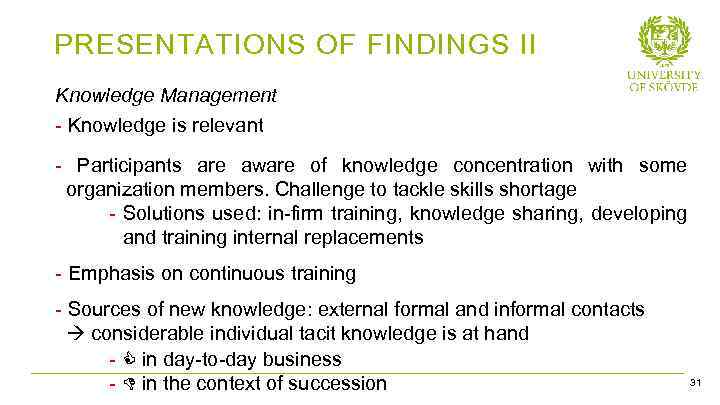 PRESENTATIONS OF FINDINGS II

UNIVERSITY OF SKÖVDE

Knowledge Management

- Knowledge is relevant

- Participants are aware of knowledge concentration with some organization members. Challenge to tackle skills shortage

- Solutions used: in-firm training, knowledge sharing, developing and training internal replacements

- Emphasis on continuous training

- Sources of new knowledge: external formal and informal contacts → considerable individual tacit knowledge is at hand

- 👍 in day-to-day business

- 👎 in the context of succession

31